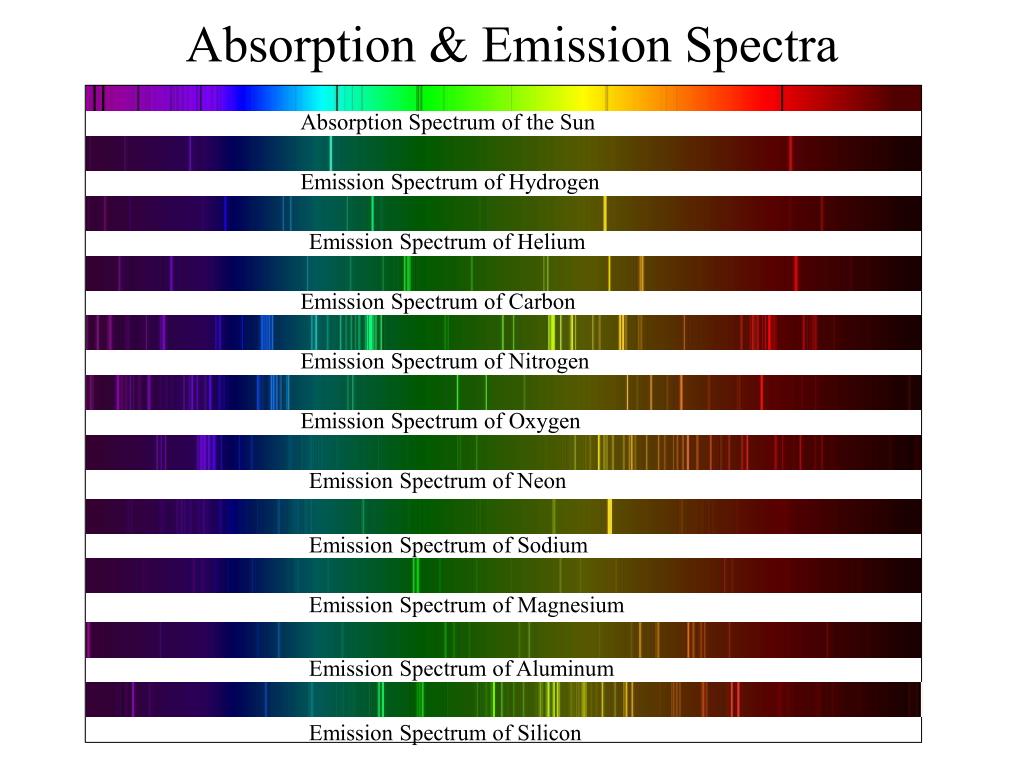 Absorption & Emission Spectra

Absorption Spectrum of the Sun

Emission Spectrum of Hydrogen

Emission Spectrum of Helium

Emission Spectrum of Carbon

Emission Spectrum of Nitrogen

Emission Spectrum of Oxygen

Emission Spectrum of Neon

Emission Spectrum of Sodium

Emission Spectrum of Magnesium

Emission Spectrum of Aluminum

Emission Spectrum of Silicon